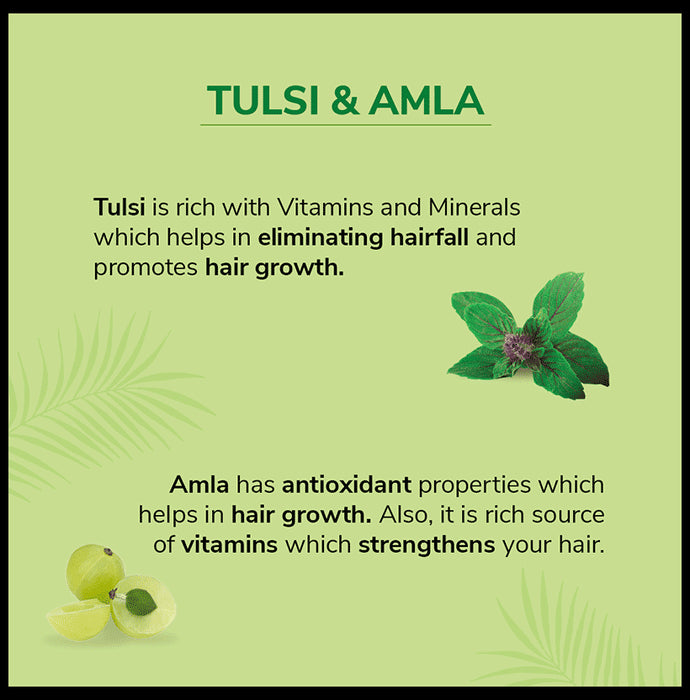 TULSI & AMLA

Tulsi is rich with Vitamins and Minerals which helps in eliminating hairfall and promotes hair growth.

Amla has antioxidant properties which helps in hair growth. Also, it is rich source of vitamins which strengthens your hair.